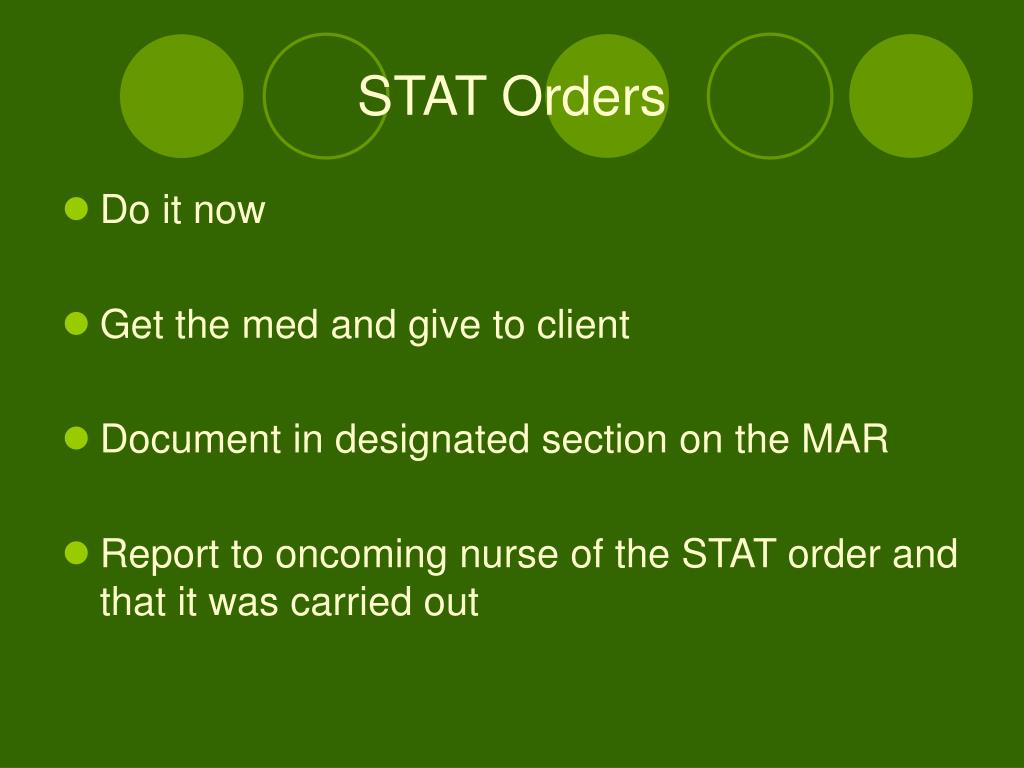 STAT Orders

- Do it now
- Get the med and give to client
- Document in designated section on the MAR
- Report to oncoming nurse of the STAT order and that it was carried out